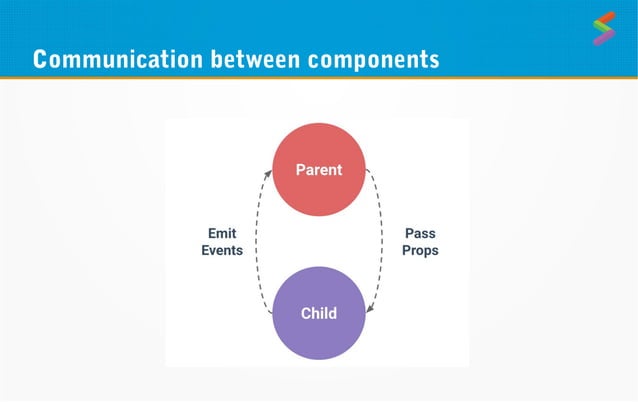 Communication between components

Parent

Emit
Events

Pass
Props

Child